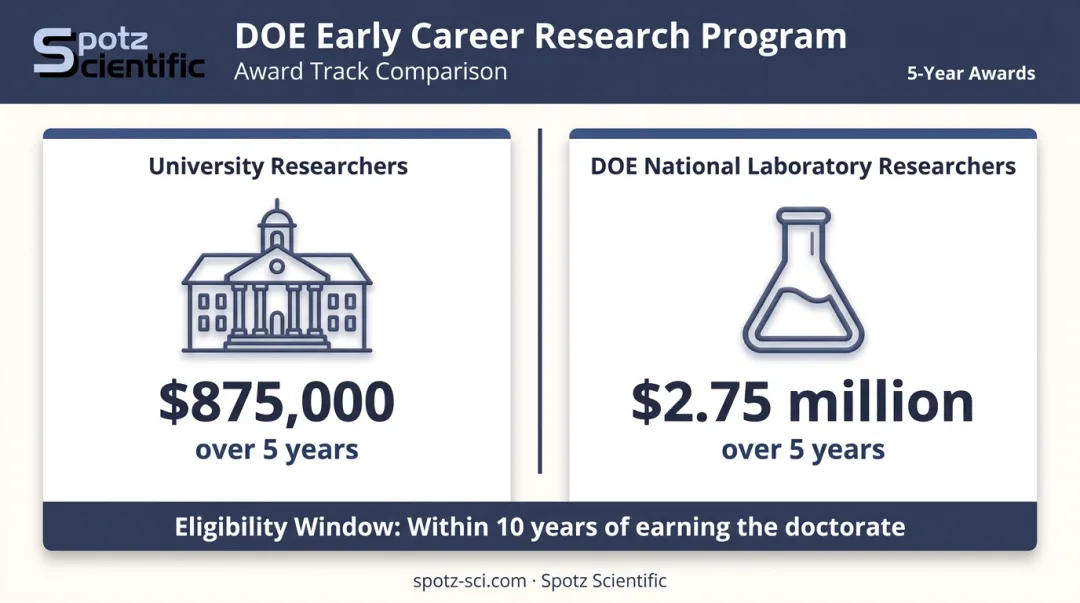 Spotz Scientific

DOE Early Career Research Program
Award Track Comparison

5-Year Awards

University Researchers

$875,000
over 5 years

DOE National Laboratory Researchers

$2.75 million
over 5 years

Eligibility Window: Within 10 years of earning the doctorate

spotz-sci.com · Spotz Scientific